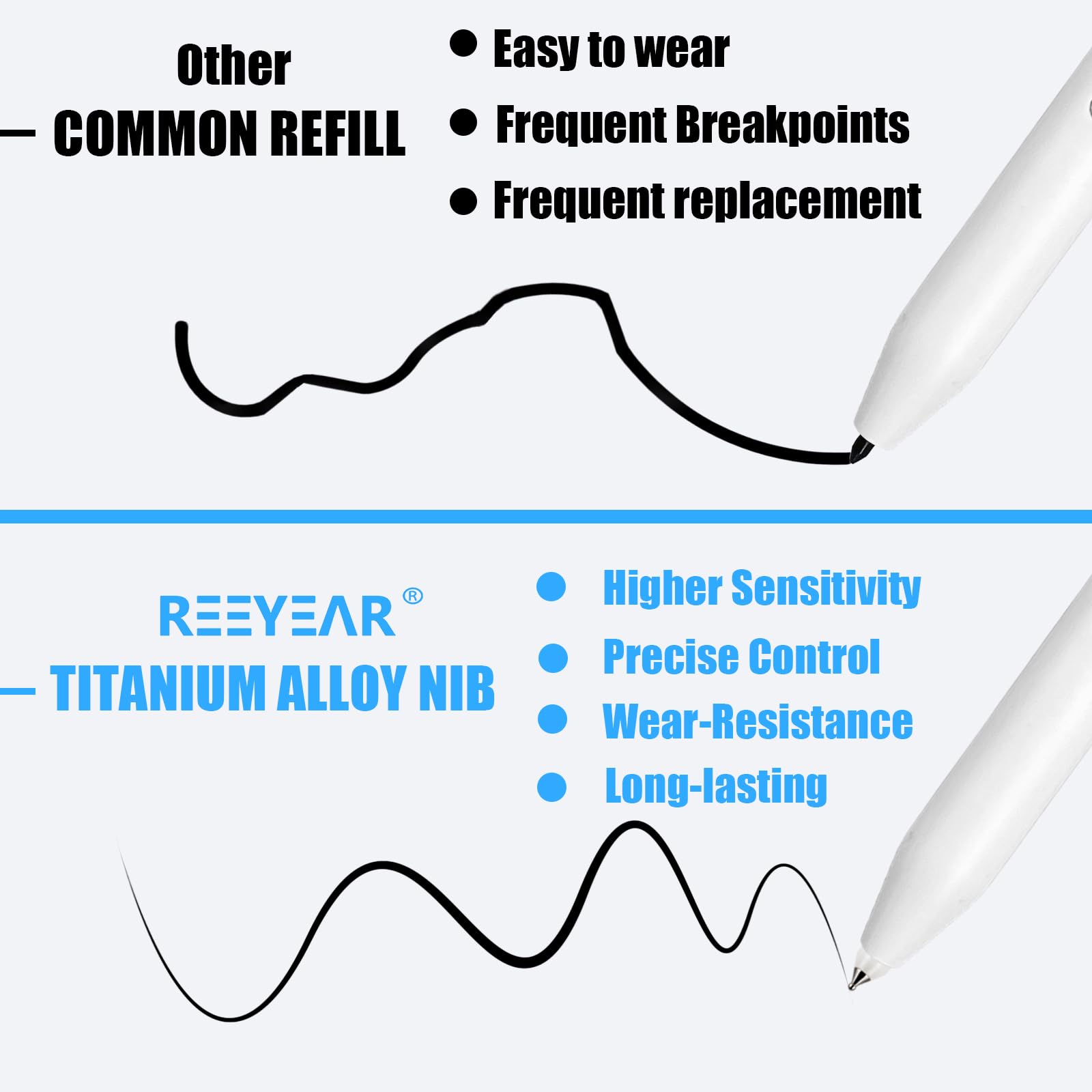 Other
— COMMON REFILL

● Easy to wear
● Frequent Breakpoints
● Frequent replacement

REEYEAR®
— TITANIUM ALLOY NIB

● Higher Sensitivity
● Precise Control
● Wear-Resistance
● Long-lasting